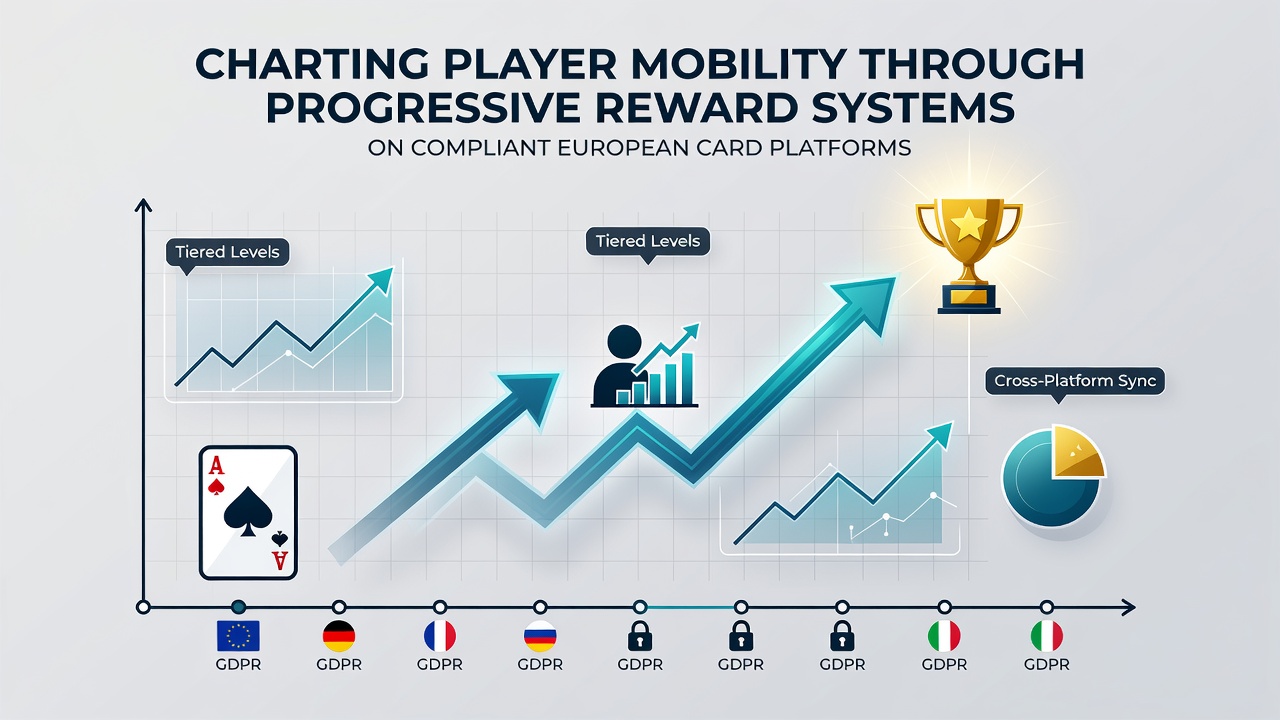 CHARTING PLAYER MOBILITY THROUGH PROGRESSIVE REWARD SYSTEMS

ON COMPLIANT EUROPEAN CARD PLATFORMS

Tiered Levels

Tiered Levels

Cross-Platform Sync

A

A

GDPR GDPR GDPR GDPR GDPR GDPR GDPR GDPR GDPR